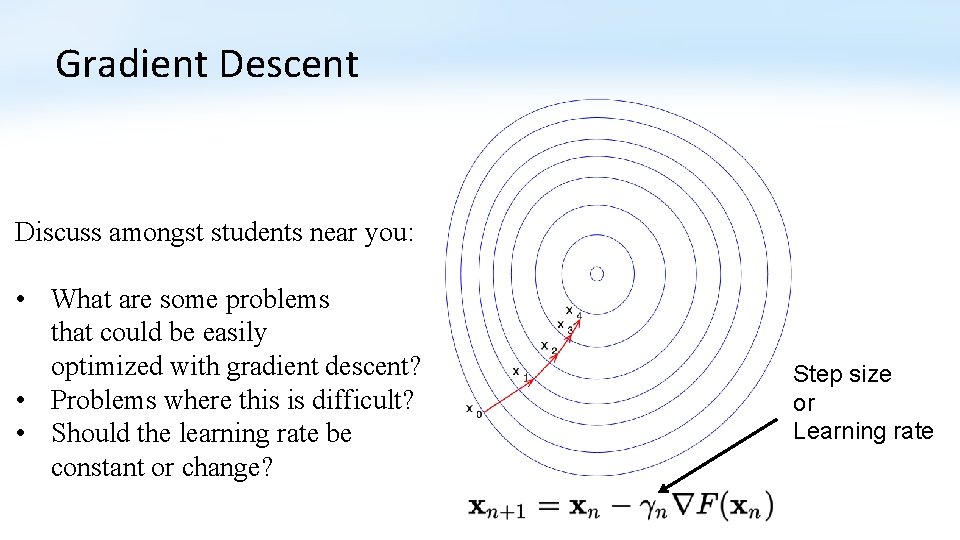 Gradient Descent

Discuss amongst students near you:

• What are some problems that could be easily optimized with gradient descent?
• Problems where this is difficult?
• Should the learning rate be constant or change?

$x_4$
$x_3$
$x_2$
$x_1$
$x_0$

Step size
or
Learning rate

$\mathbf{x}_{n+1} = \mathbf{x}_n - \gamma_n \nabla F(\mathbf{x}_n)$